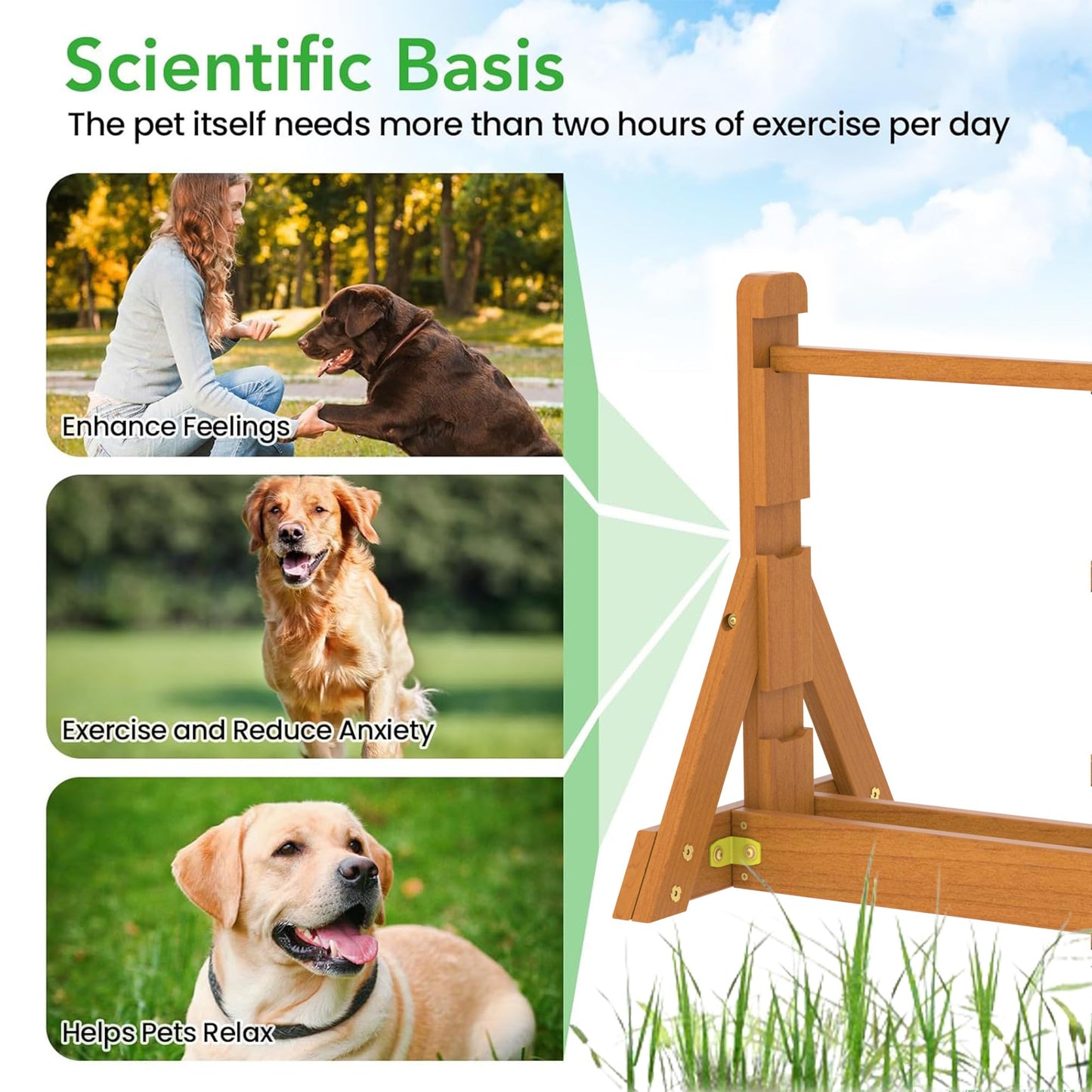 Scientific Basis
The pet itself needs more than two hours of exercise per day

Enhance Feelings

Exercise and Reduce Anxiety

Helps Pets Relax